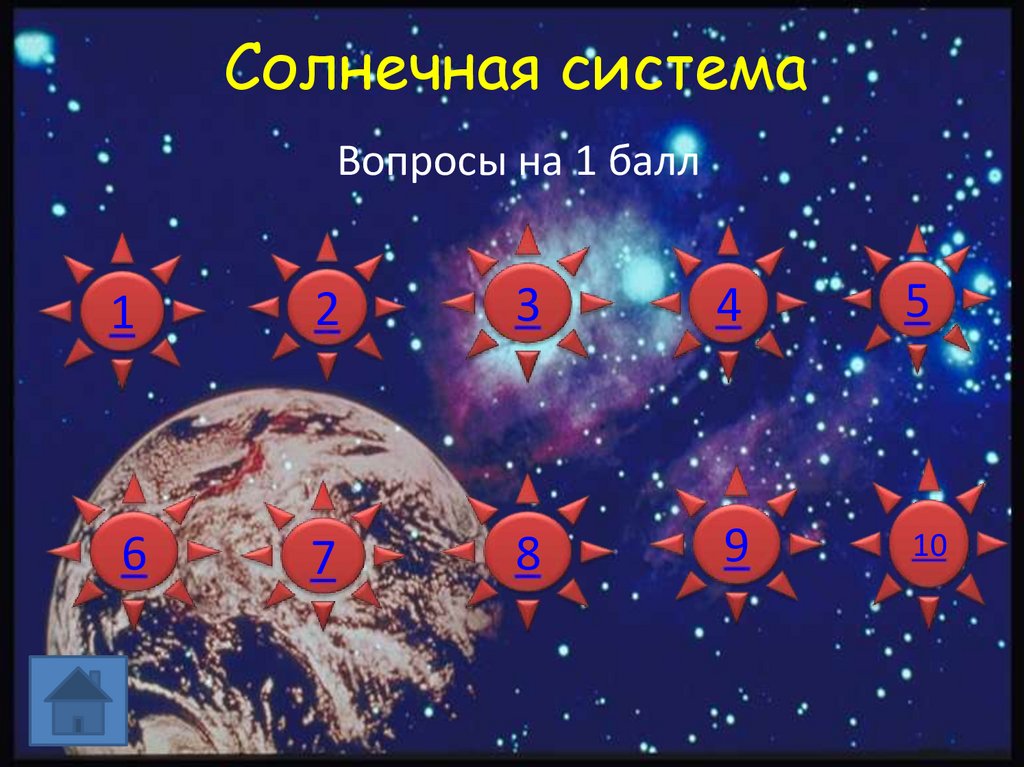 Солнечная система

Вопросы на 1 балл

1
2
3
4
5
6
7
8
9
10